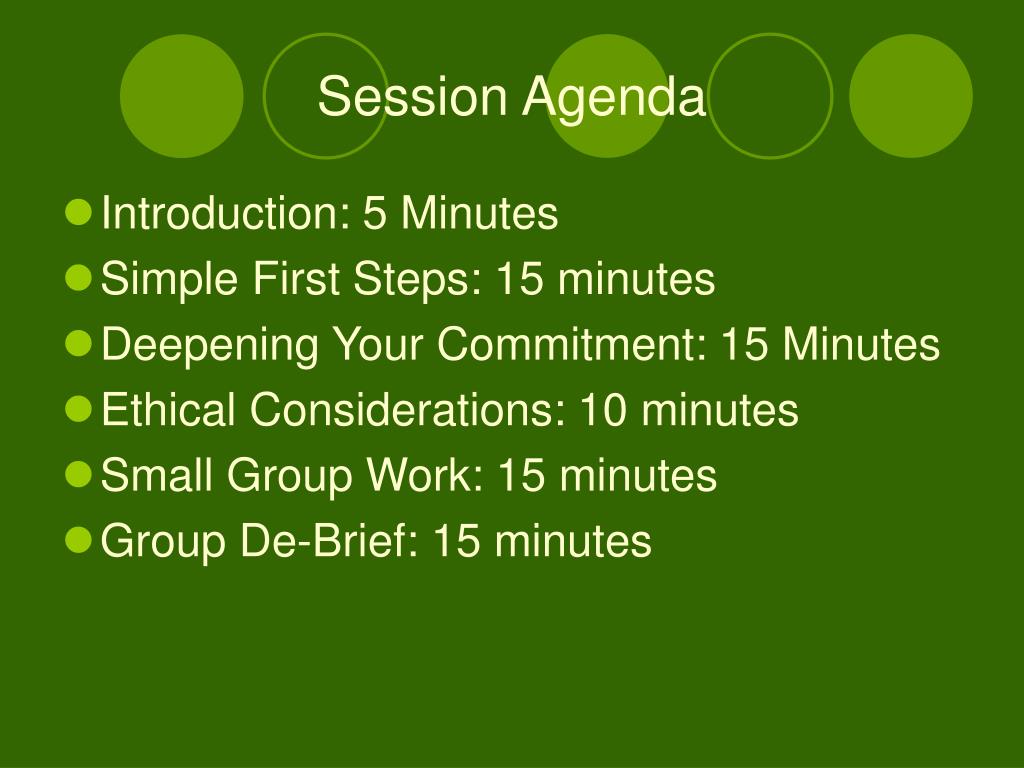 Session Agenda

- Introduction: 5 Minutes
- Simple First Steps: 15 minutes
- Deepening Your Commitment: 15 Minutes
- Ethical Considerations: 10 minutes
- Small Group Work: 15 minutes
- Group De-Brief: 15 minutes